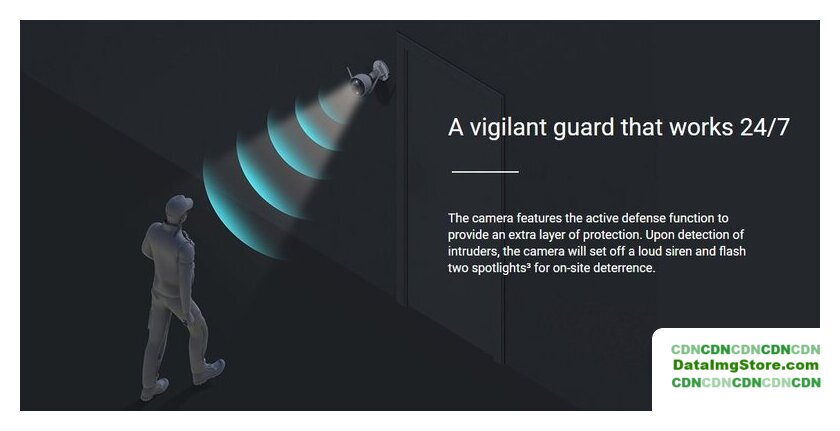 A vigilant guard that works 24/7

The camera features the active defense function to provide an extra layer of protection. Upon detection of intruders, the camera will set off a loud siren and flash two spotlights³ for on-site deterrence.

CDNCDNCDNCDNCDN
DataImgStore.com
CDNCDNCDNCDNCDN